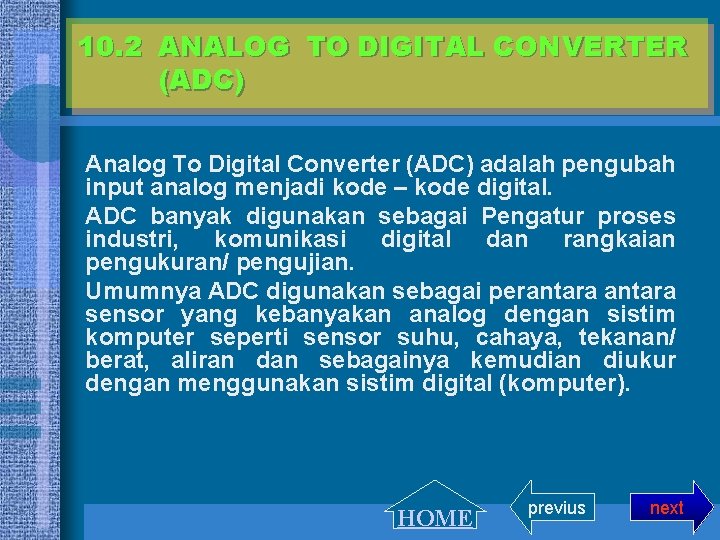 10.2 ANALOG TO DIGITAL CONVERTER (ADC)

Analog To Digital Converter (ADC) adalah pengubah input analog menjadi kode – kode digital.

ADC banyak digunakan sebagai Pengatur proses industri, komunikasi digital dan rangkaian pengukuran/ pengujian.

Umumnya ADC digunakan sebagai perantara antara sensor yang kebanyakan analog dengan sistim komputer seperti sensor suhu, cahaya, tekanan/ berat, aliran dan sebagainya kemudian diukur dengan menggunakan sistim digital (komputer).

HOME

previus

next